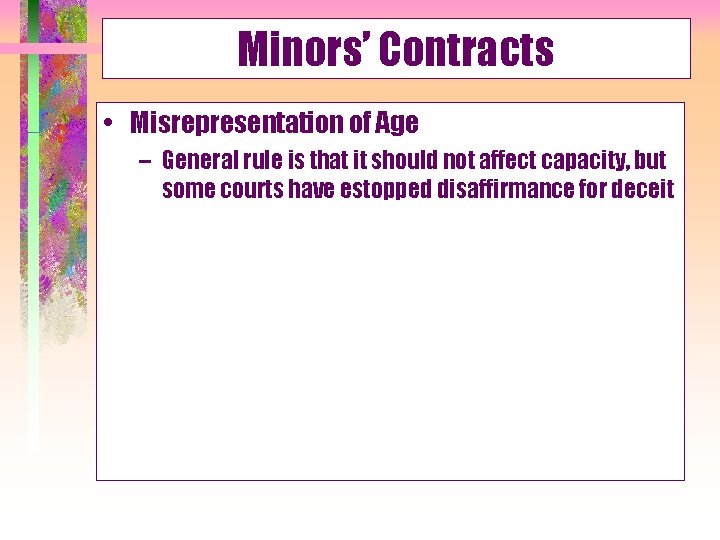 Minors' Contracts

• Misrepresentation of Age
  – General rule is that it should not affect capacity, but some courts have estopped disaffirmance for deceit